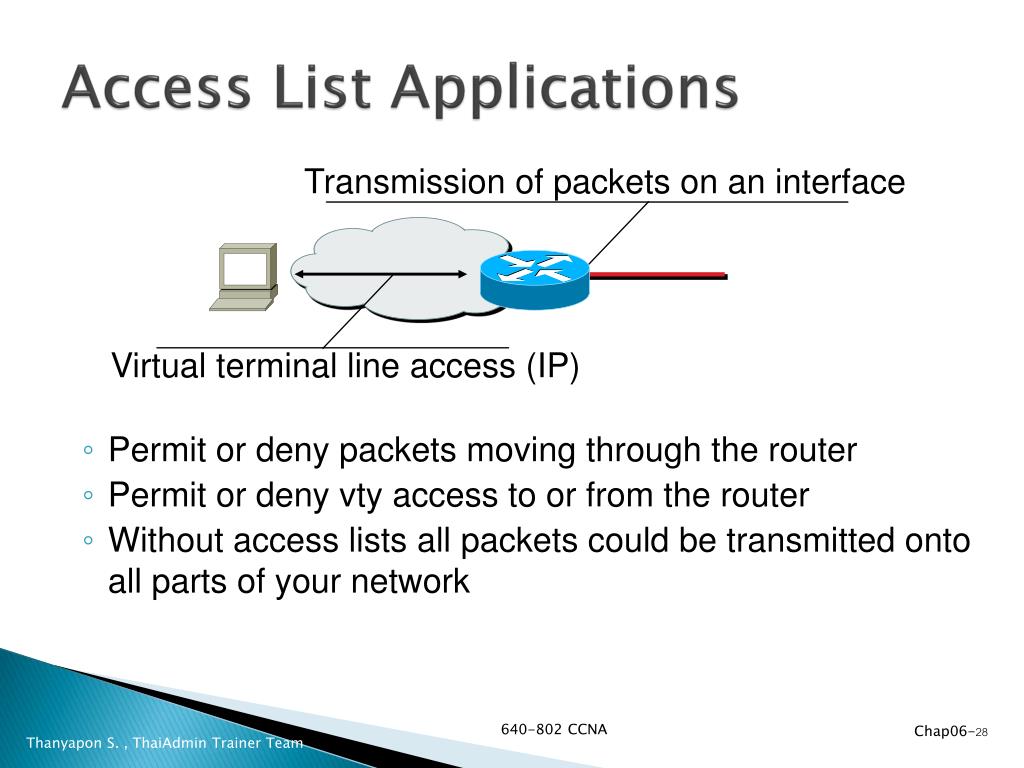 Access List Applications

Transmission of packets on an interface

Virtual terminal line access (IP)

◦ Permit or deny packets moving through the router
◦ Permit or deny vty access to or from the router
◦ Without access lists all packets could be transmitted onto all parts of your network

Thanyapon S. , ThaiAdmin Trainer Team

640-802 CCNA

Chap06-28